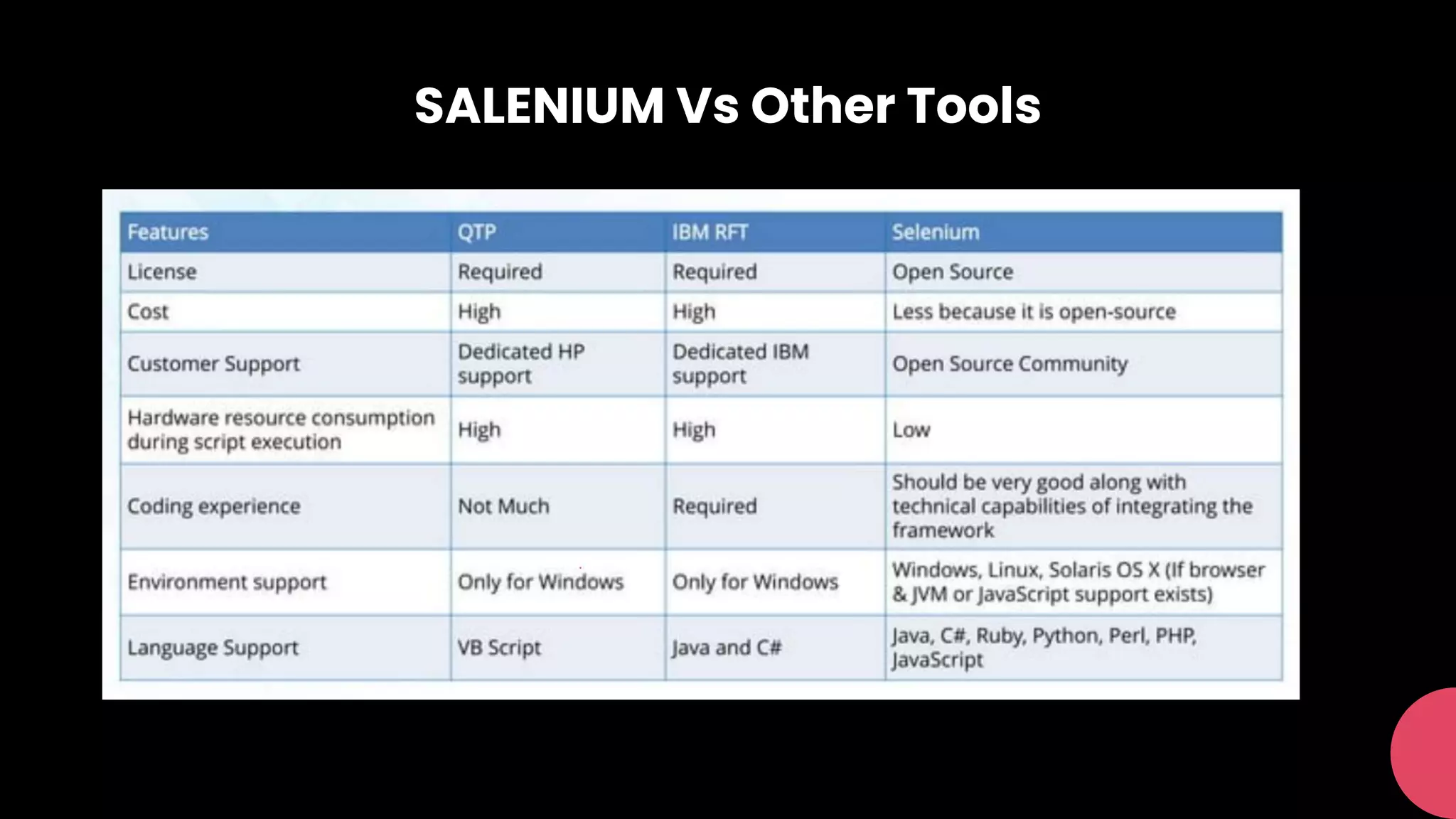 SALENIUM Vs Other Tools

| Features | QTP | IBM RFT | Selenium |
|---|---|---|---|
| License | Required | Required | Open Source |
| Cost | High | High | Less because it is open-source |
| Customer Support | Dedicated HP support | Dedicated IBM support | Open Source Community |
| Hardware resource consumption during script execution | High | High | Low |
| Coding experience | Not Much | Required | Should be very good along with technical capabilities of integrating the framework |
| Environment support | Only for Windows | Only for Windows | Windows, Linux, Solaris OS X (If browser & JVM or JavaScript support exists) |
| Language Support | VB Script | Java and C# | Java, C#, Ruby, Python, Perl, PHP, JavaScript |